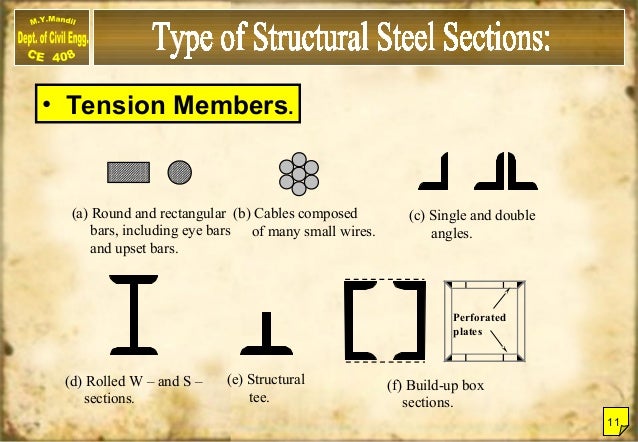 M.Y.Mandil
Dept. of Civil Engg.
CE 408

Type of Structural Steel Sections:

• Tension Members.

(a) Round and rectangular bars, including eye bars and upset bars.

(b) Cables composed of many small wires.

(c) Single and double angles.

(d) Rolled W – and S – sections.

(e) Structural tee.

Perforated plates

(f) Build-up box sections.

11